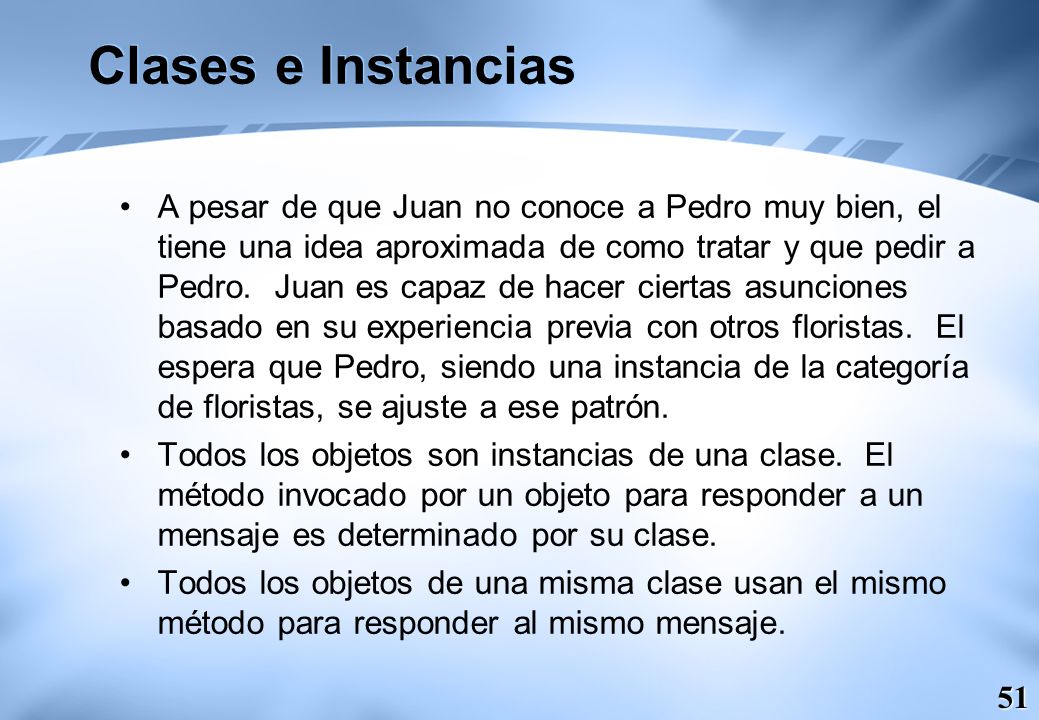 Clases e Instancias

• A pesar de que Juan no conoce a Pedro muy bien, el tiene una idea aproximada de como tratar y que pedir a Pedro. Juan es capaz de hacer ciertas asunciones basado en su experiencia previa con otros floristas. El espera que Pedro, siendo una instancia de la categoría de floristas, se ajuste a ese patrón.

• Todos los objetos son instancias de una clase. El método invocado por un objeto para responder a un mensaje es determinado por su clase.

• Todos los objetos de una misma clase usan el mismo método para responder al mismo mensaje.

51